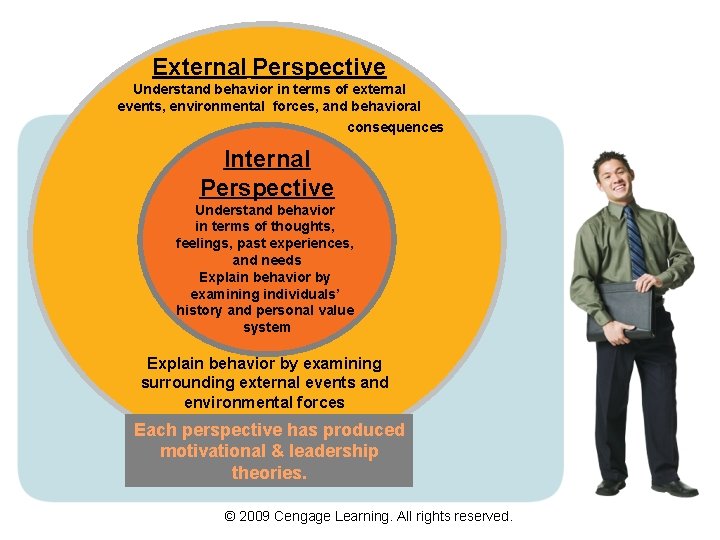 External Perspective
Understand behavior in terms of external events, environmental forces, and behavioral consequences

Internal Perspective
Understand behavior in terms of thoughts, feelings, past experiences, and needs
Explain behavior by examining individuals' history and personal value system

Explain behavior by examining surrounding external events and environmental forces

Each perspective has produced motivational & leadership theories.

© 2009 Cengage Learning. All rights reserved.